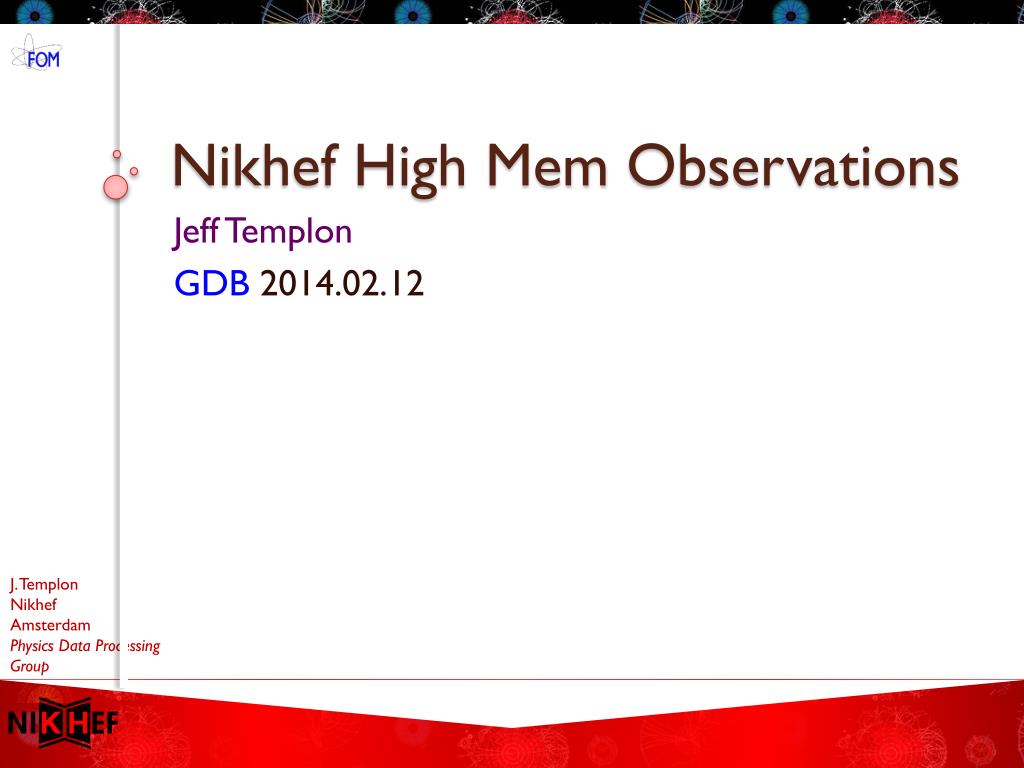 FOM

Nikhef High Mem Observations

Jeff Templon

GDB 2014.02.12

J. Templon
Nikhef
Amsterdam
Physics Data Processing Group

NIKHEF